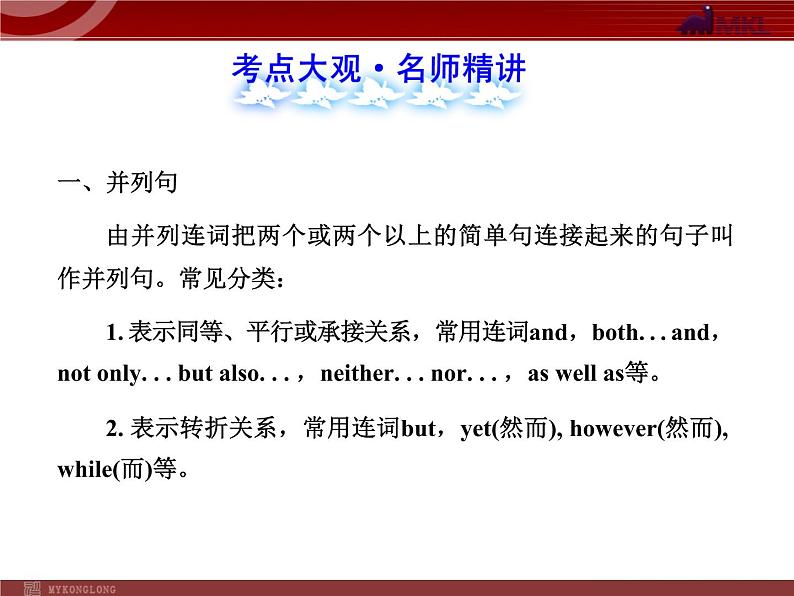 MKL

考点大观·名师精讲

一、并列句

由并列连词把两个或两个以上的简单句连接起来的句子叫作并列句。常见分类：

1. 表示同等、平行或承接关系，常用连词and，both. . . and，not only. . . but also. . . ，neither. . . nor. . . ，as well as等。

2. 表示转折关系，常用连词but，yet(然而), however(然而), while(而)等。

MYKONGLONG